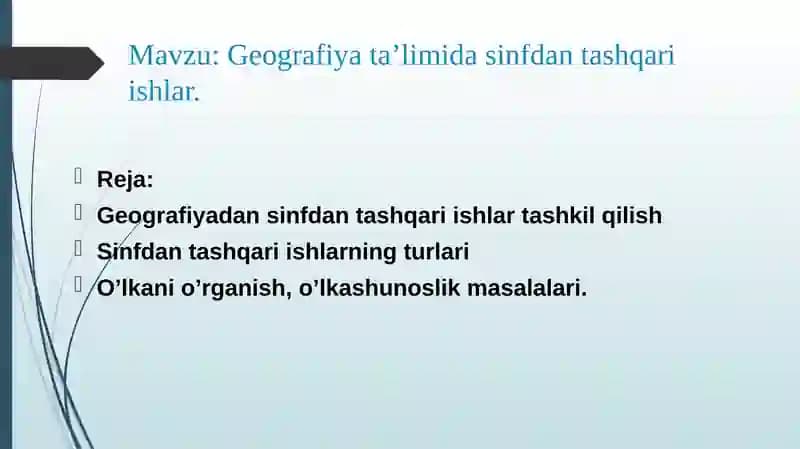 Mavzu: Geografiya ta’limida sinfdan tashqari ishlar.

Reja:
Geografiyadan sinfdan tashqari ishlar tashkil qilish
Sinfdan tashqari ishlarning turlari
O’lkani o’rganish, o’lkashunoslik masalalari.